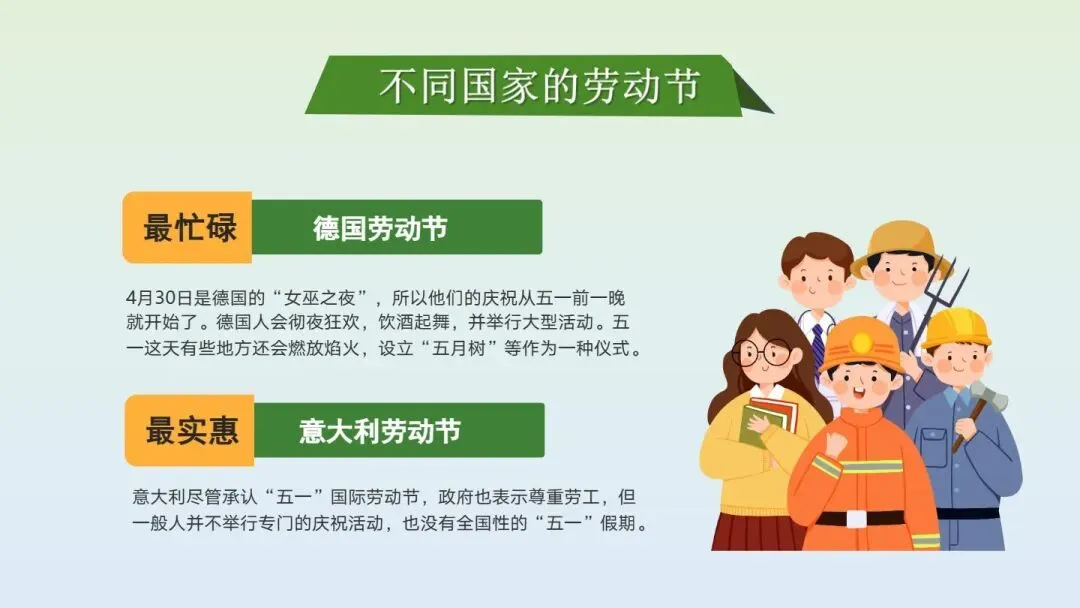 不同国家的劳动节

最忙碌

德国劳动节

4月30日是德国的“女巫之夜”，所以他们的庆祝从五一前一晚就开始了。德国人会彻夜狂欢，饮酒起舞，并举行大型活动。五一这天有些地方还会燃放焰火，设立“五月树”等作为一种仪式。

最实惠

意大利劳动节

意大利尽管承认“五一”国际劳动节，政府也表示尊重劳工，但一般人并不举行专门的庆祝活动，也没有全国性的“五一”假期。